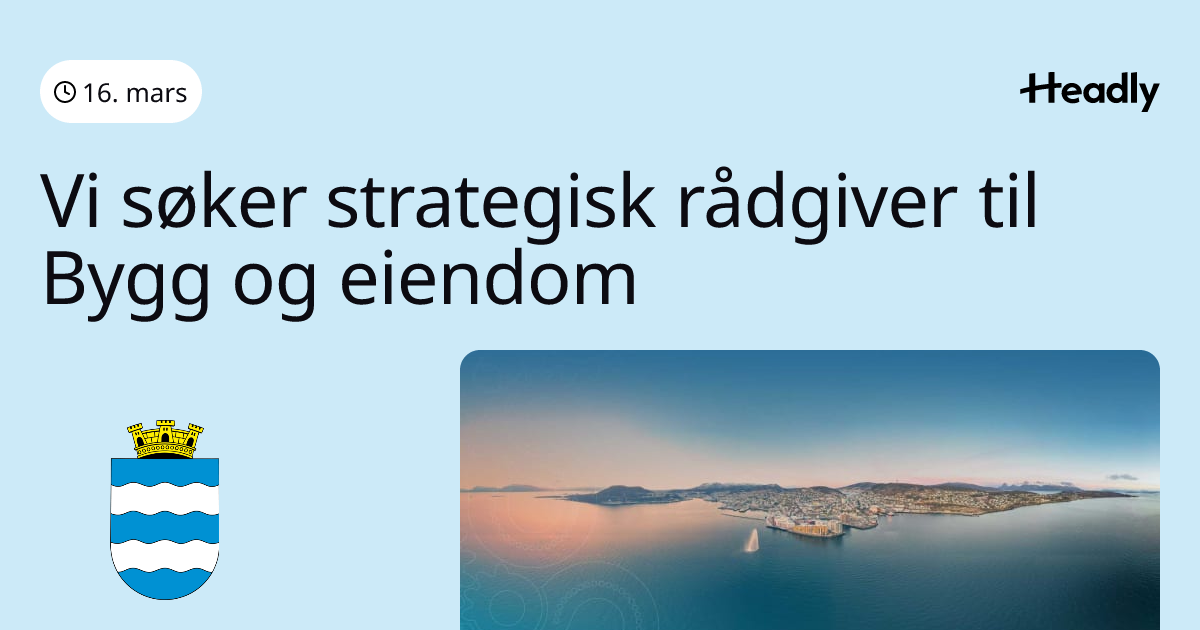 16. mars

Headly

Vi søker strategisk rådgiver til Bygg og eiendom